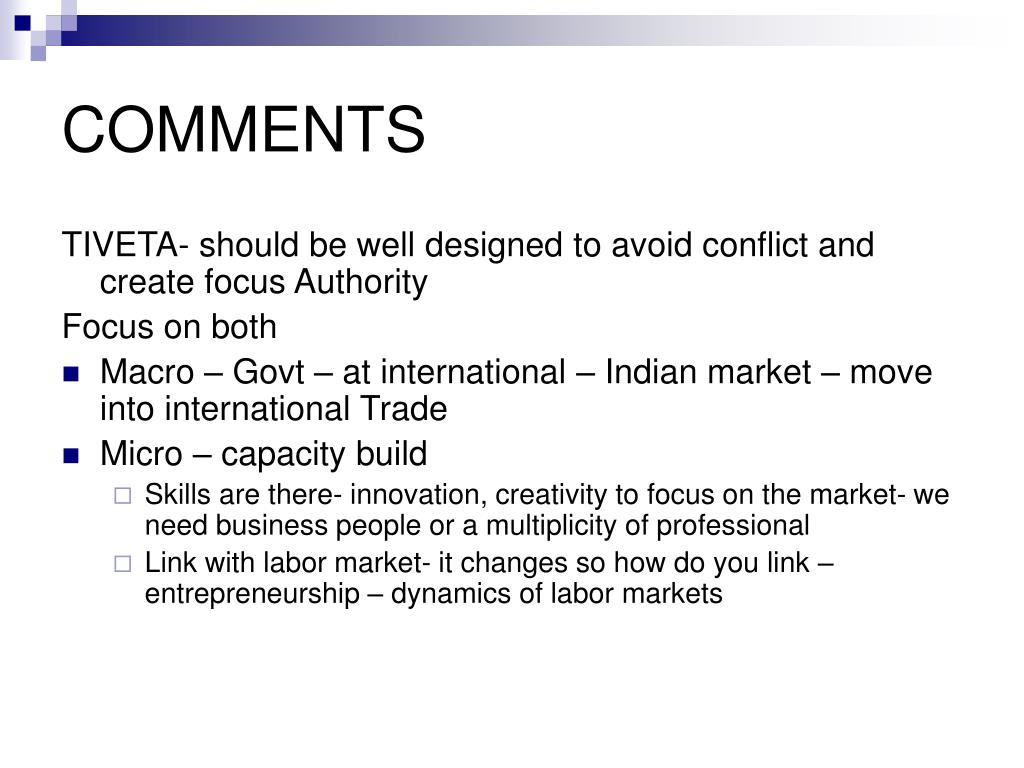 COMMENTS

TIVETA- should be well designed to avoid conflict and create focus Authority

Focus on both

- Macro – Govt – at international – Indian market – move into international Trade
- Micro – capacity build
  - Skills are there- innovation, creativity to focus on the market- we need business people or a multiplicity of professional
  - Link with labor market- it changes so how do you link – entrepreneurship – dynamics of labor markets